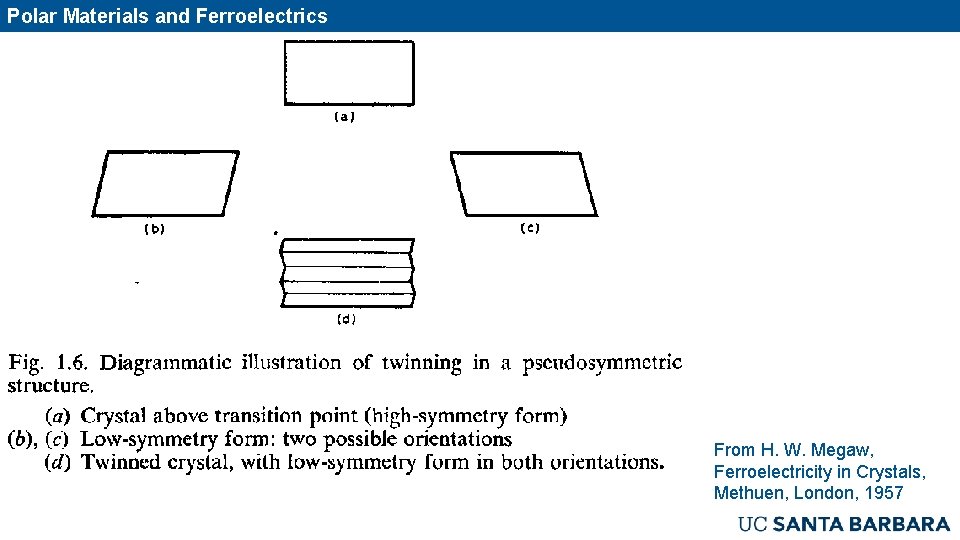 Polar Materials and Ferroelectrics

(a)

(b)

(c)

(d)

Fig. 1.6. Diagrammatic illustration of twinning in a pseudosymmetric structure.

(a) Crystal above transition point (high-symmetry form)
(b), (c) Low-symmetry form: two possible orientations
(d) Twinned crystal, with low-symmetry form in both orientations.

From H. W. Megaw, Ferroelectricity in Crystals, Methuen, London, 1957

UC SANTA BARBARA